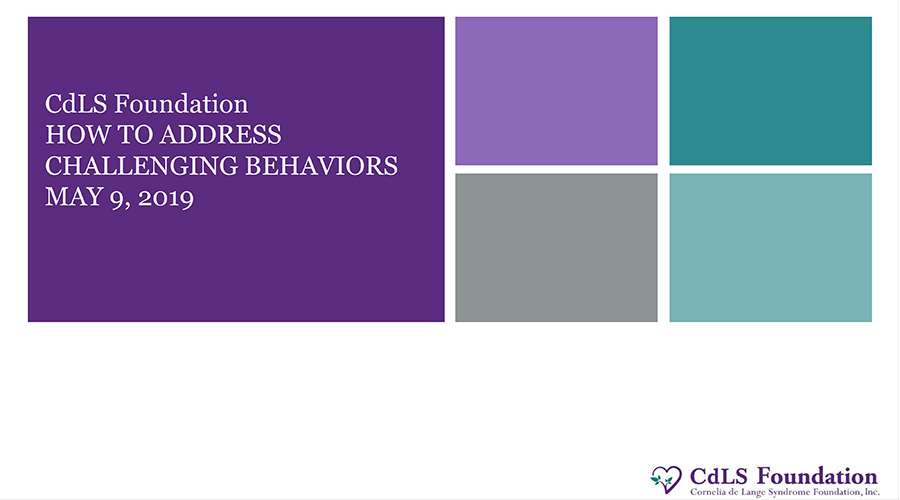 CdLS Foundation
HOW TO ADDRESS CHALLENGING BEHAVIORS
MAY 9, 2019

CdLS Foundation
Cornelia de Lange Syndrome Foundation, Inc.